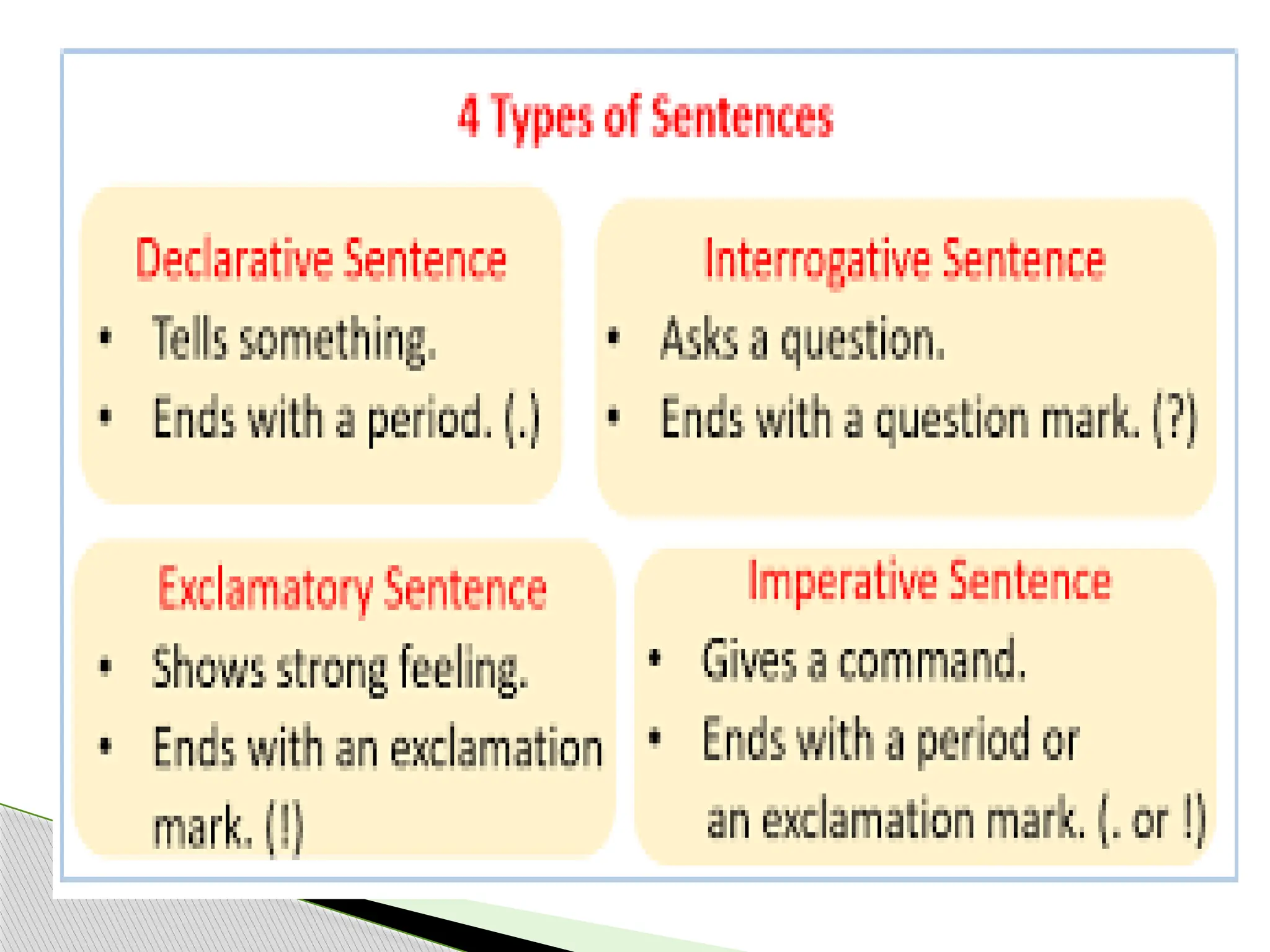 4 Types of Sentences

Declarative Sentence
• Tells something.
• Ends with a period. (.)

Interrogative Sentence
• Asks a question.
• Ends with a question mark. (?)

Exclamatory Sentence
• Shows strong feeling.
• Ends with an exclamation mark. (!)

Imperative Sentence
• Gives a command.
• Ends with a period or an exclamation mark. (. or !)